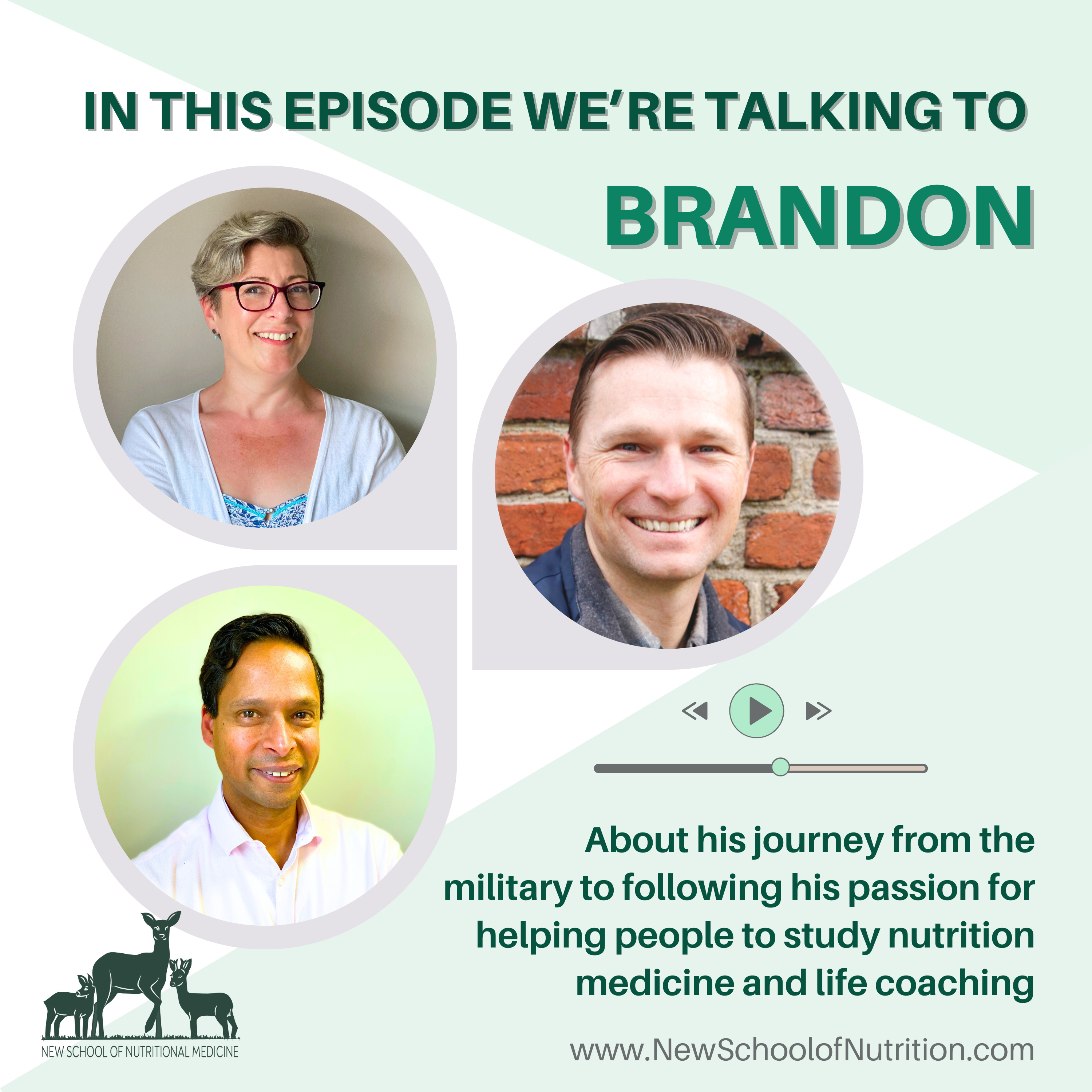 IN THIS EPISODE WE'RE TALKING TO

BRANDON

About his journey from the military to following his passion for helping people to study nutrition medicine and life coaching

NEW SCHOOL OF NUTRITIONAL MEDICINE

www.NewSchoolofNutrition.com